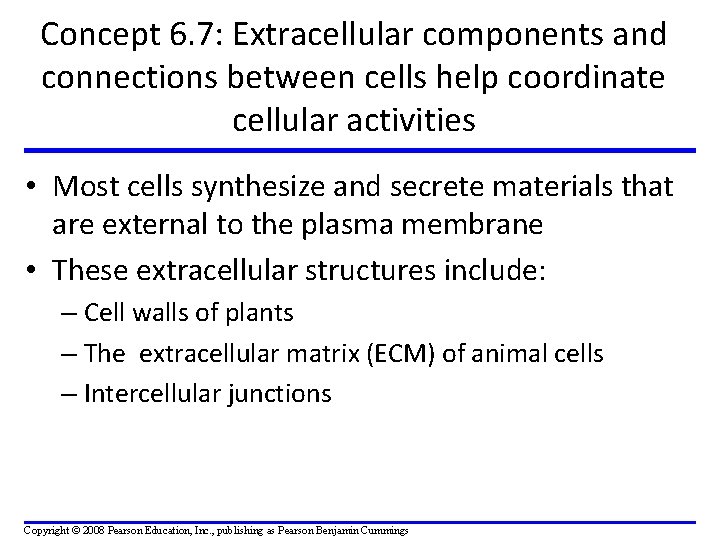 Concept 6.7: Extracellular components and connections between cells help coordinate cellular activities

• Most cells synthesize and secrete materials that are external to the plasma membrane

• These extracellular structures include:

– Cell walls of plants

– The extracellular matrix (ECM) of animal cells

– Intercellular junctions

Copyright © 2008 Pearson Education, Inc., publishing as Pearson Benjamin Cummings